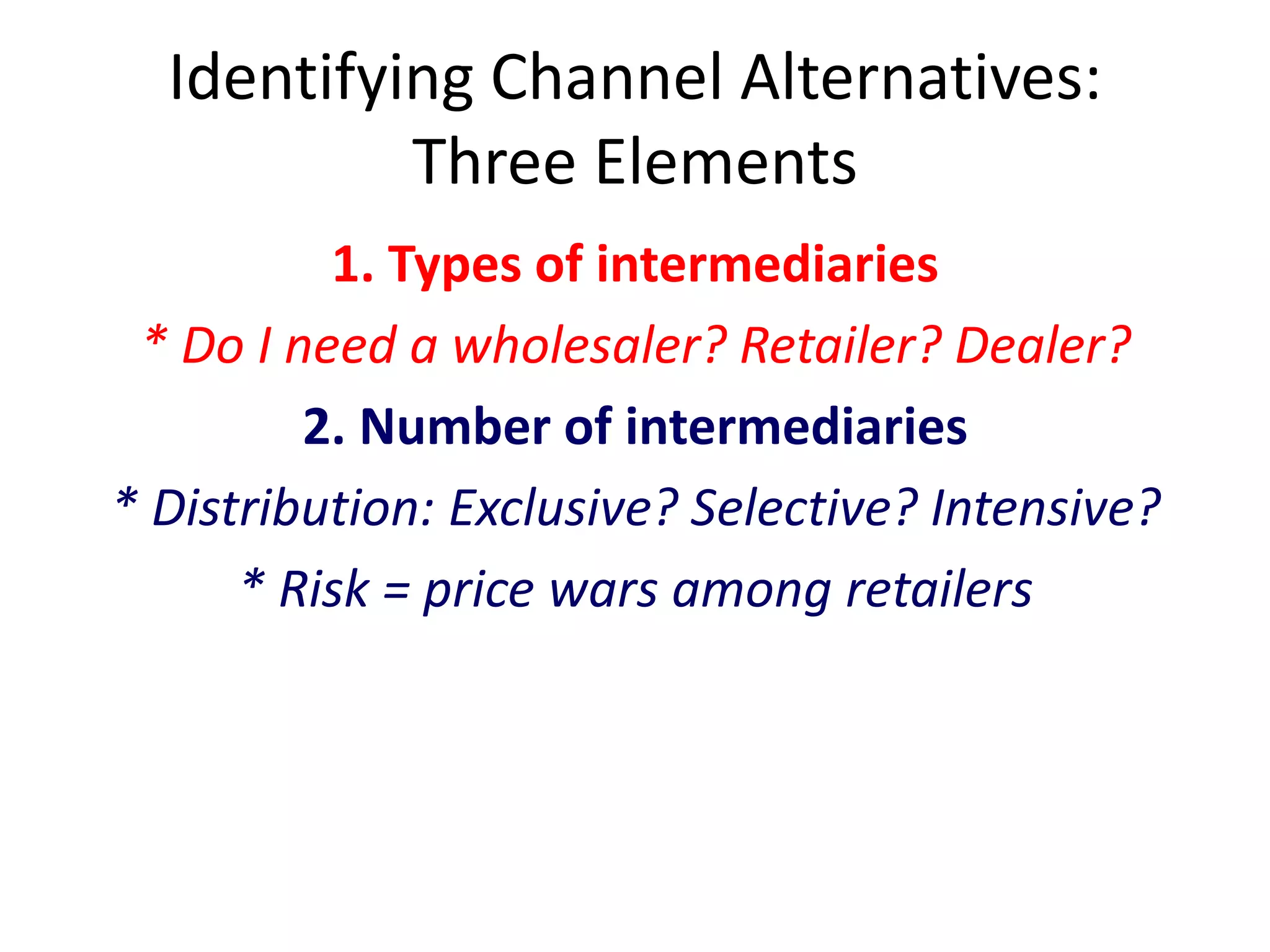 Identifying Channel Alternatives: Three Elements

1. Types of intermediaries

* Do I need a wholesaler? Retailer? Dealer?

2. Number of intermediaries

* Distribution: Exclusive? Selective? Intensive?

* Risk = price wars among retailers